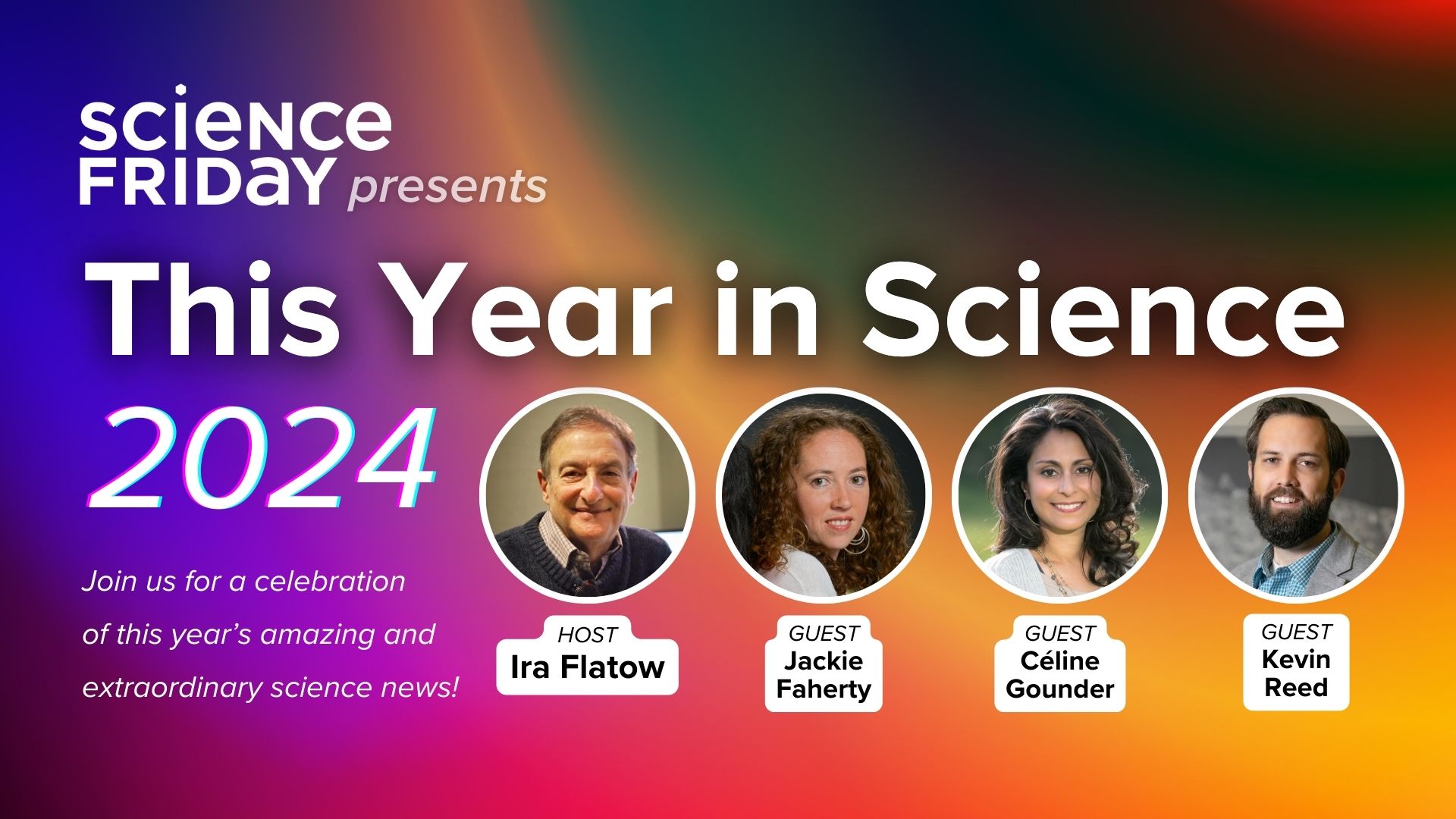 science FRIDAY presents

This Year in Science

2024

Join us for a celebration of this year's amazing and extraordinary science news!

HOST
Ira Flatow

GUEST
Jackie Faherty

GUEST
Céline Gounder

GUEST
Kevin Reed